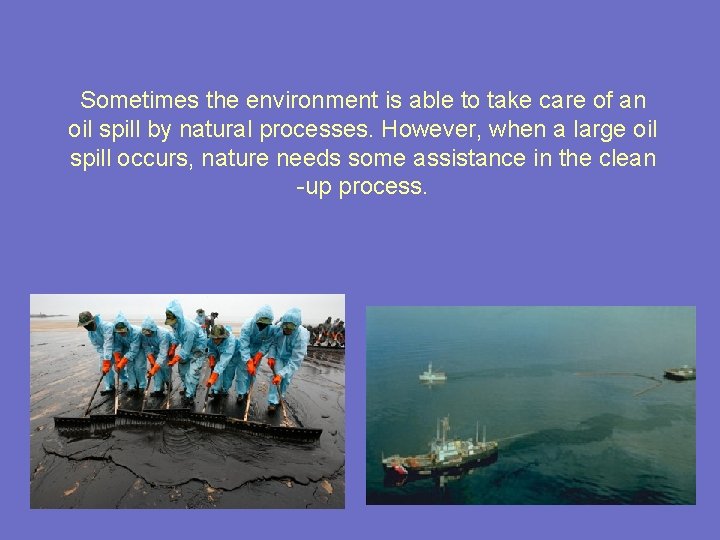 Sometimes the environment is able to take care of an oil spill by natural processes. However, when a large oil spill occurs, nature needs some assistance in the clean -up process.